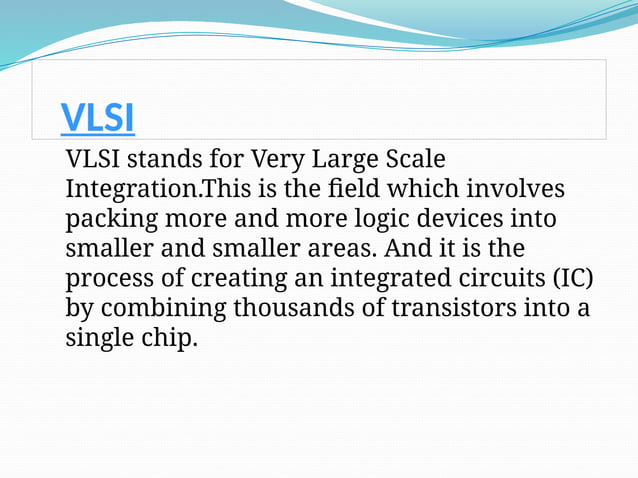 VLSI

VLSI stands for Very Large Scale Integration.This is the field which involves packing more and more logic devices into smaller and smaller areas. And it is the process of creating an integrated circuits (IC) by combining thousands of transistors into a single chip.